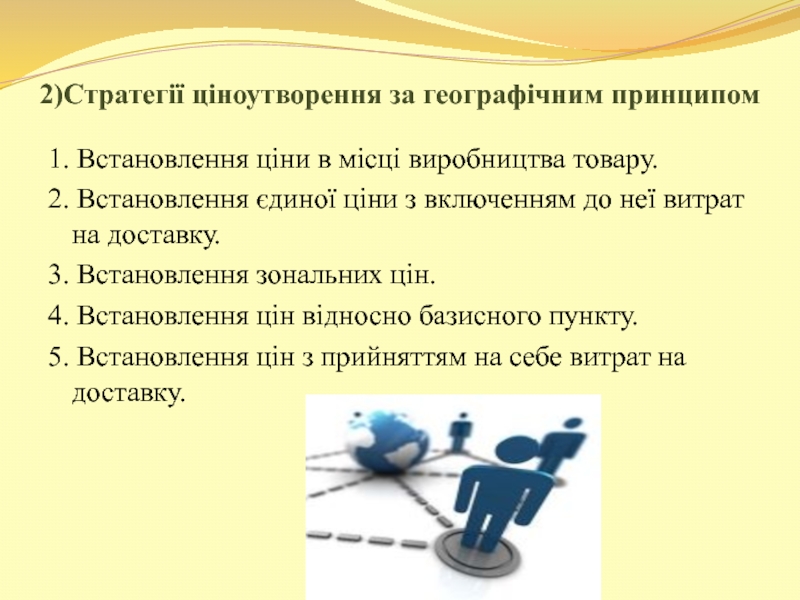 2)Стратегії ціноутворення за географічним принципом

1. Встановлення ціни в місці виробництва товару.

2. Встановлення єдиної ціни з включенням до неї витрат на доставку.

3. Встановлення зональних цін.

4. Встановлення цін відносно базисного пункту.

5. Встановлення цін з прийняттям на себе витрат на доставку.